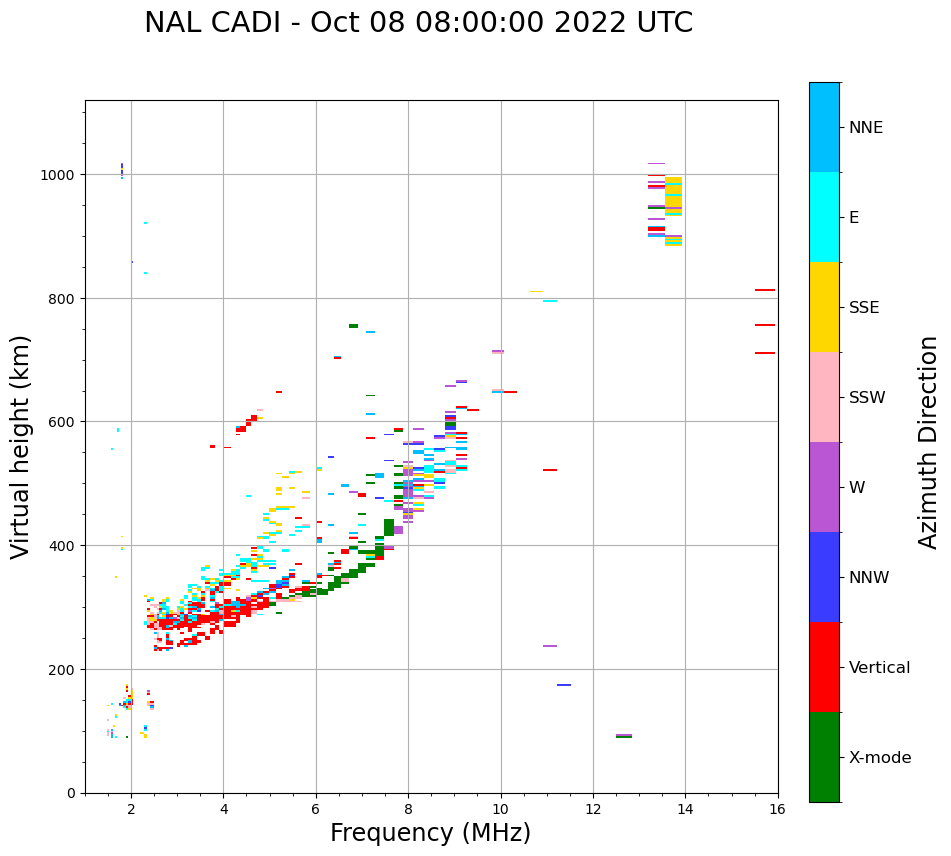 NAL CADI - Oct 08 08:00:00 2022 UTC

Virtual height (km)

1000
800
600
400
200
0

2
4
6
8
10
12
14
16

Frequency (MHz)

NNE
E
SSE
SSW
W
NNW
Vertical
X-mode

Azimuth Direction